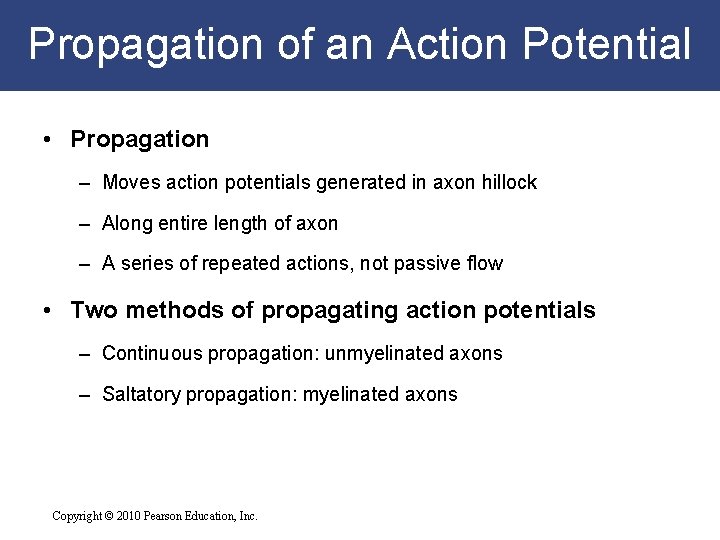 Propagation of an Action Potential

• Propagation
– Moves action potentials generated in axon hillock
– Along entire length of axon
– A series of repeated actions, not passive flow

• Two methods of propagating action potentials
– Continuous propagation: unmyelinated axons
– Saltatory propagation: myelinated axons

Copyright © 2010 Pearson Education, Inc.